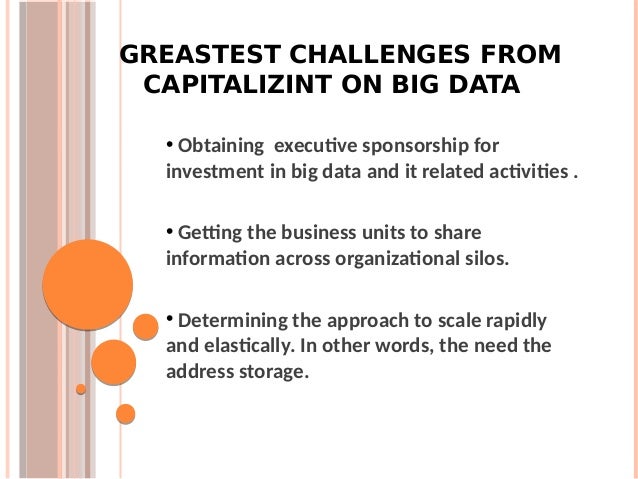 GREASTEST CHALLENGES FROM CAPITALIZINT ON BIG DATA

• Obtaining  executive sponsorship for investment in big data and it related activities .

• Getting the business units to share information across organizational silos.

• Determining the approach to scale rapidly and elastically. In other words, the need the address storage.